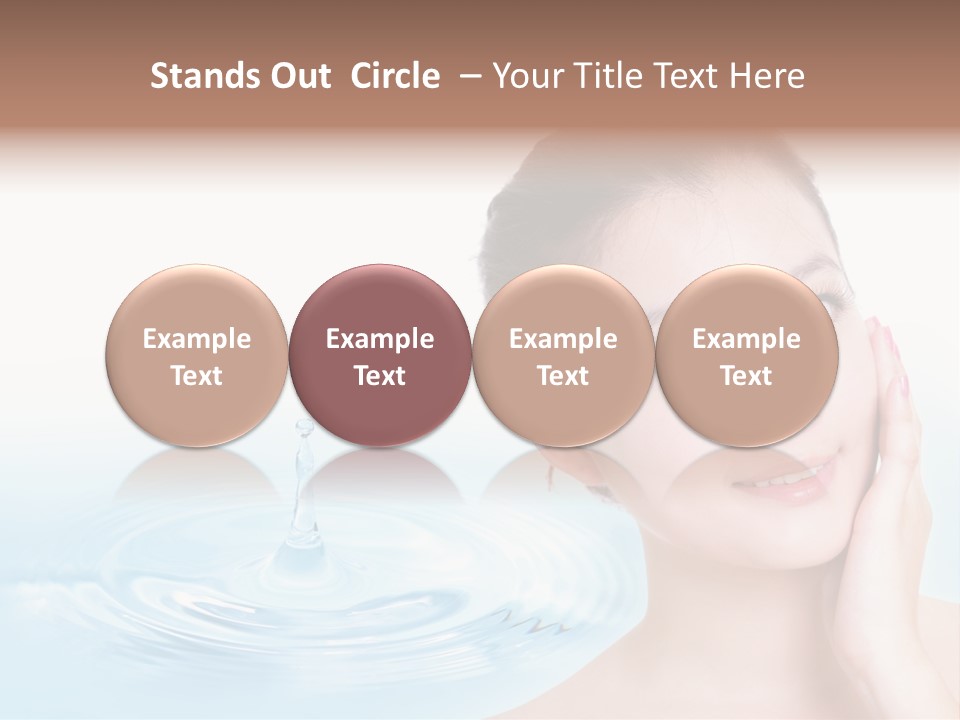 Stands Out Circle – Your Title Text Here

Example Text

Example Text

Example Text

Example Text